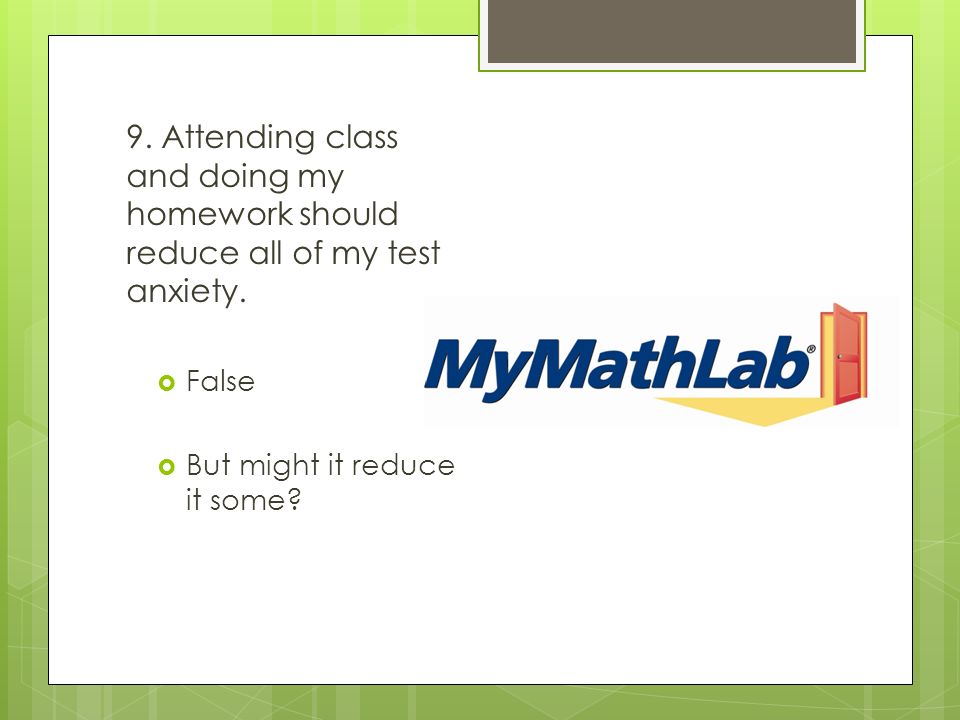 9. Attending class and doing my homework should reduce all of my test anxiety.

False

But might it reduce it some?

MyMathLab®